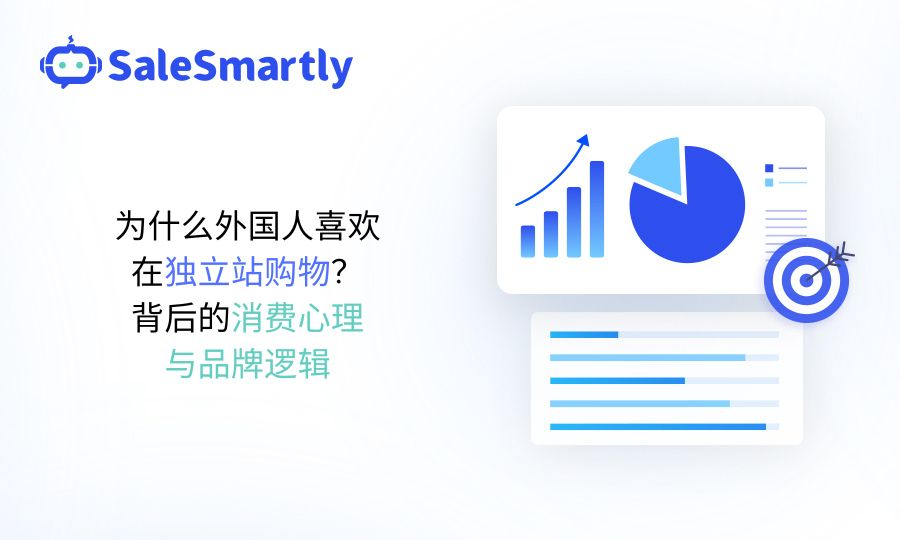 SaleSmartly

为什么外国人喜欢在独立站购物？背后的消费心理与品牌逻辑